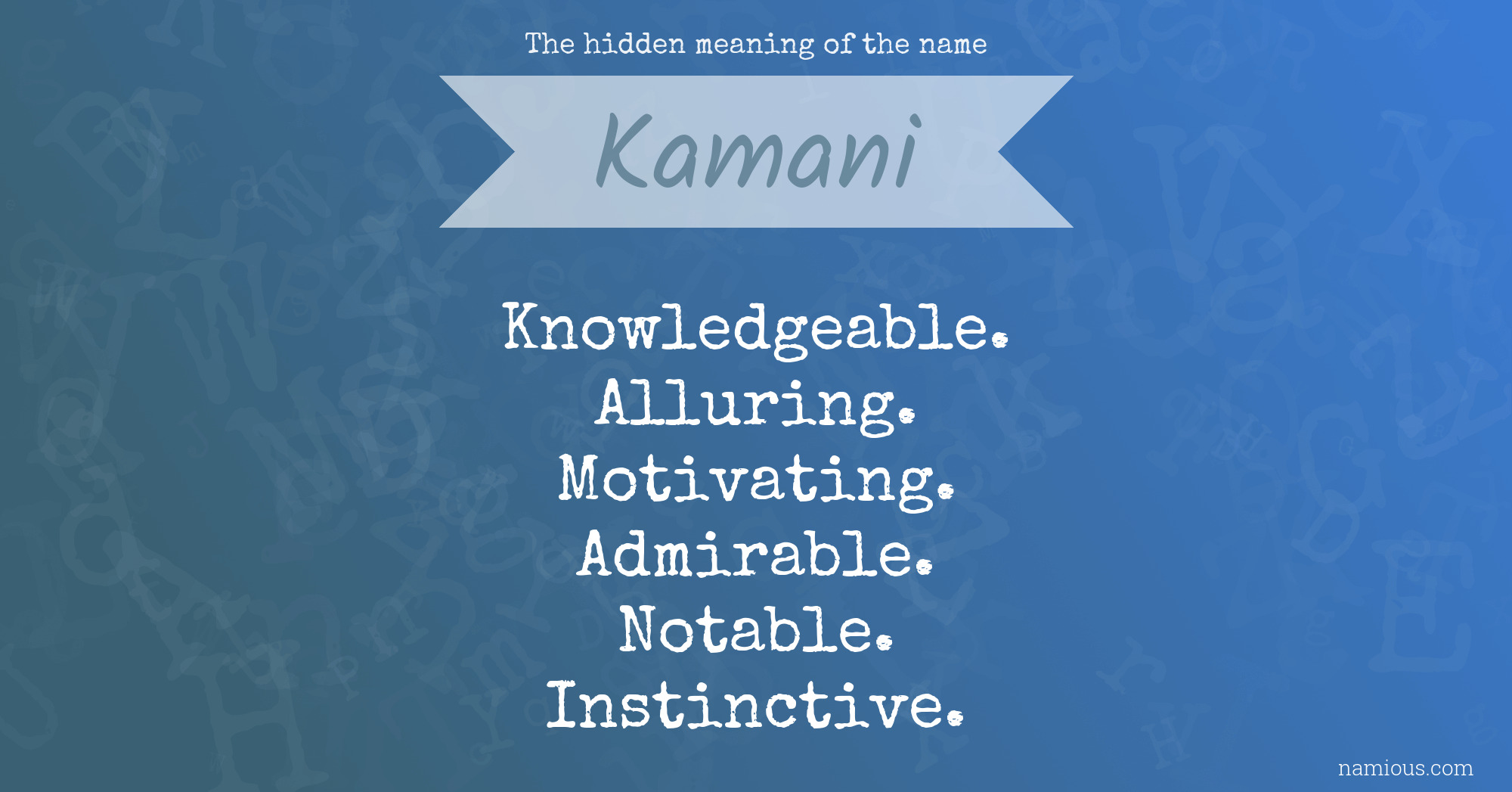 The hidden meaning of the name

Kamani

Knowledgeable.
Alluring.
Motivating.
Admirable.
Notable.
Instinctive.

namious.com